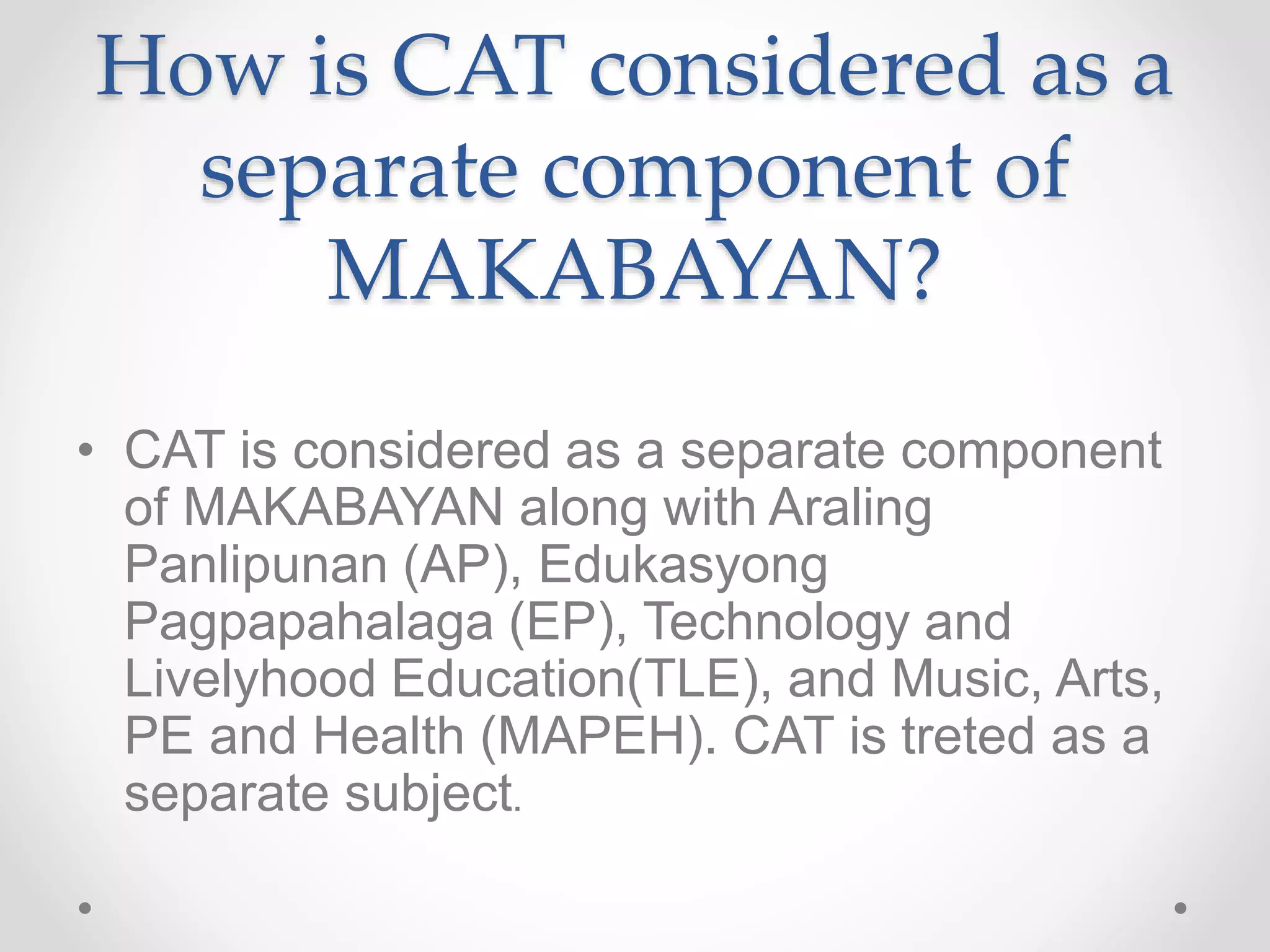 How is CAT considered as a separate component of MAKABAYAN?

• CAT is considered as a separate component of MAKABAYAN along with Araling Panlipunan (AP), Edukasyong Pagpapahalaga (EP), Technology and Livelyhood Education(TLE), and Music, Arts, PE and Health (MAPEH). CAT is treted as a separate subject.